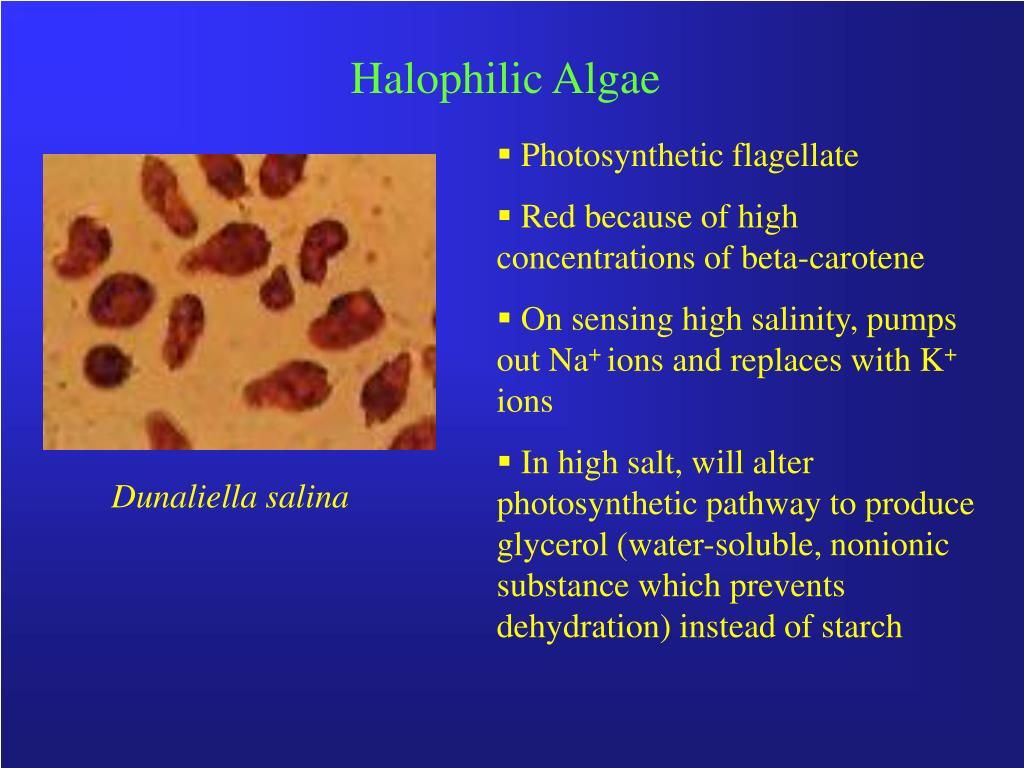 Halophilic Algae

Dunaliella salina

▪ Photosynthetic flagellate

▪ Red because of high concentrations of beta-carotene

▪ On sensing high salinity, pumps out $Na^+$ ions and replaces with $K^+$ ions

▪ In high salt, will alter photosynthetic pathway to produce glycerol (water-soluble, nonionic substance which prevents dehydration) instead of starch